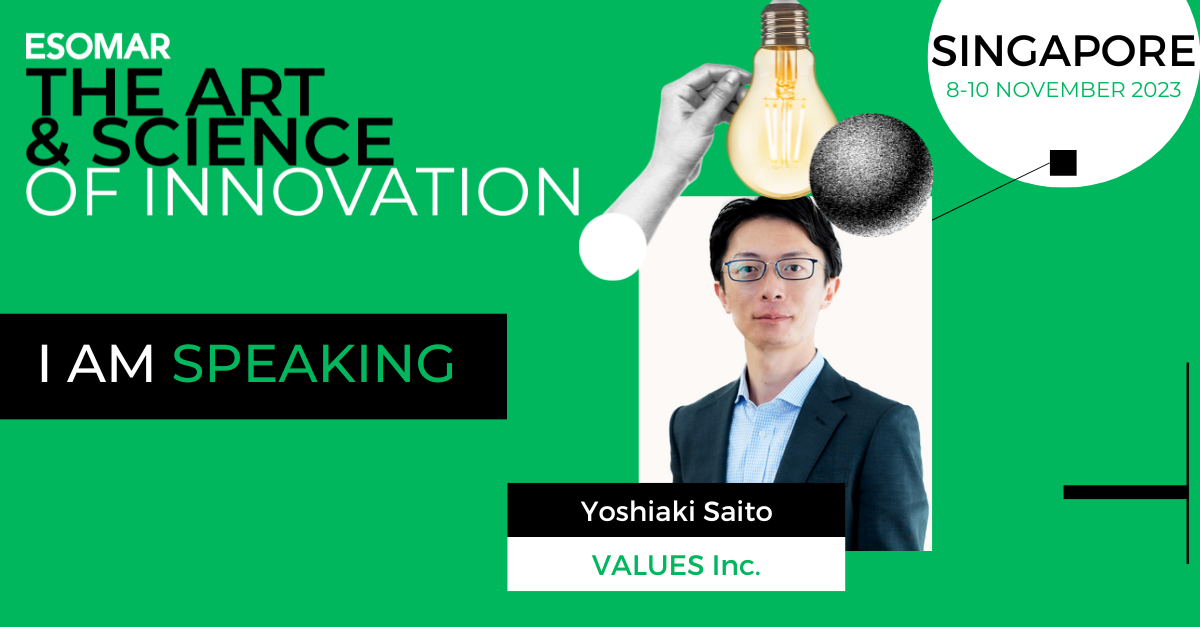 ESOMAR
THE ART
& SCIENCE
OF INNOVATION

SINGAPORE
8-10 NOVEMBER 2023

I AM SPEAKING

Yoshiaki Saito

VALUES Inc.